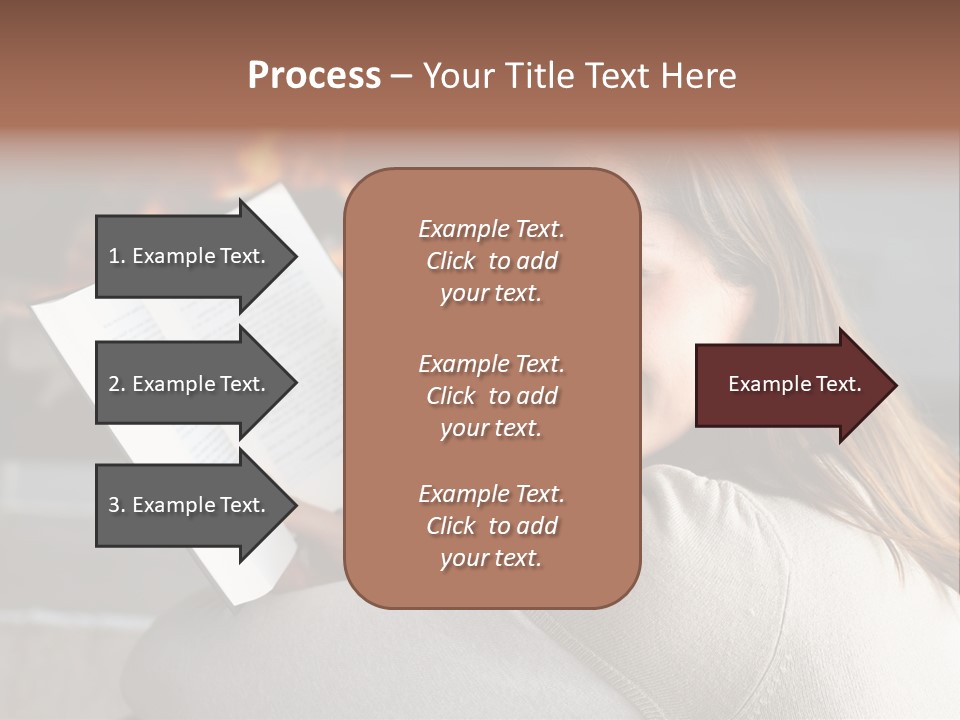 Process – Your Title Text Here

1. Example Text.

2. Example Text.

3. Example Text.

Example Text. Click to add your text.

Example Text. Click to add your text.

Example Text. Click to add your text.

Example Text.